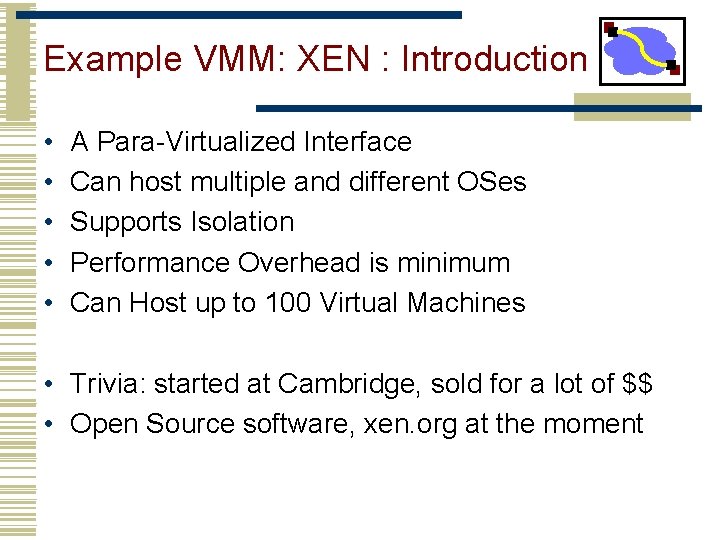 Example VMM: XEN : Introduction

• A Para-Virtualized Interface
• Can host multiple and different OSes
• Supports Isolation
• Performance Overhead is minimum
• Can Host up to 100 Virtual Machines

• Trivia: started at Cambridge, sold for a lot of \$\$
• Open Source software, xen.org at the moment